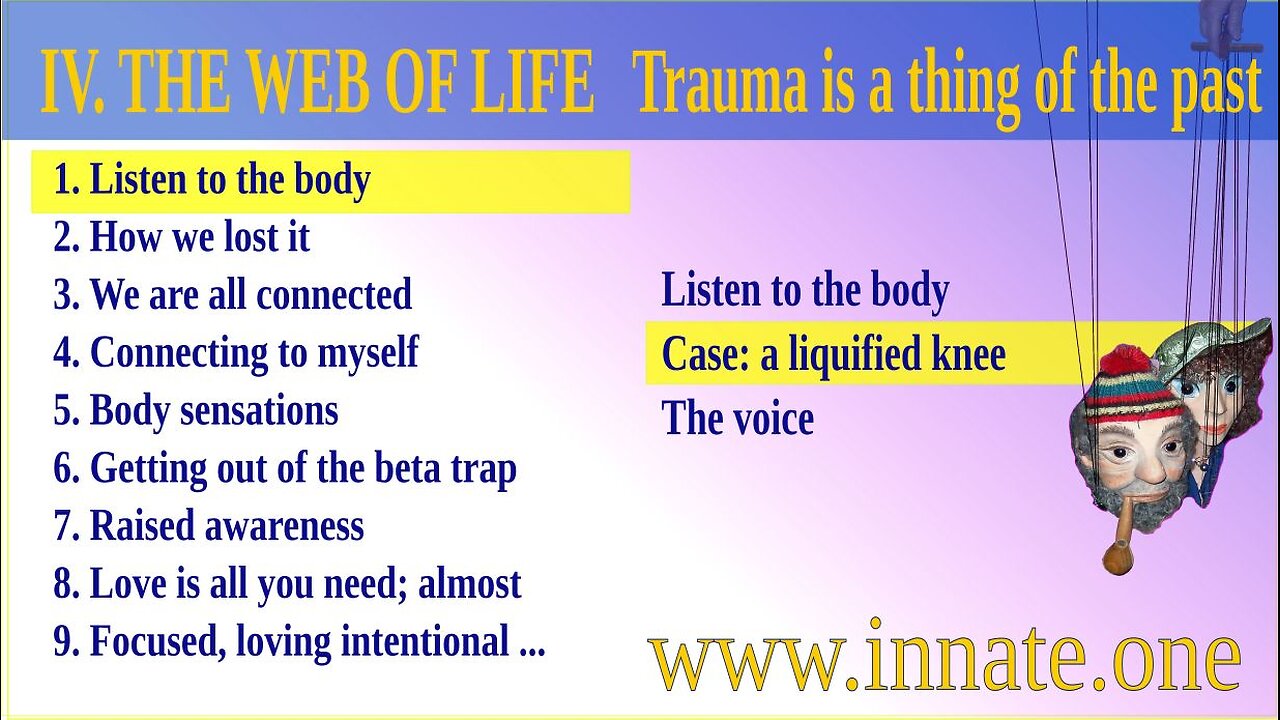 IV. THE WEB OF LIFE Trauma is a thing of the past

1. Listen to the body
2. How we lost it
3. We are all connected
4. Connecting to myself
5. Body sensations
6. Getting out of the beta trap
7. Raised awareness
8. Love is all you need; almost
9. Focused, loving intentional ...

Listen to the body
Case: a liquified knee
The voice

www.innate.one